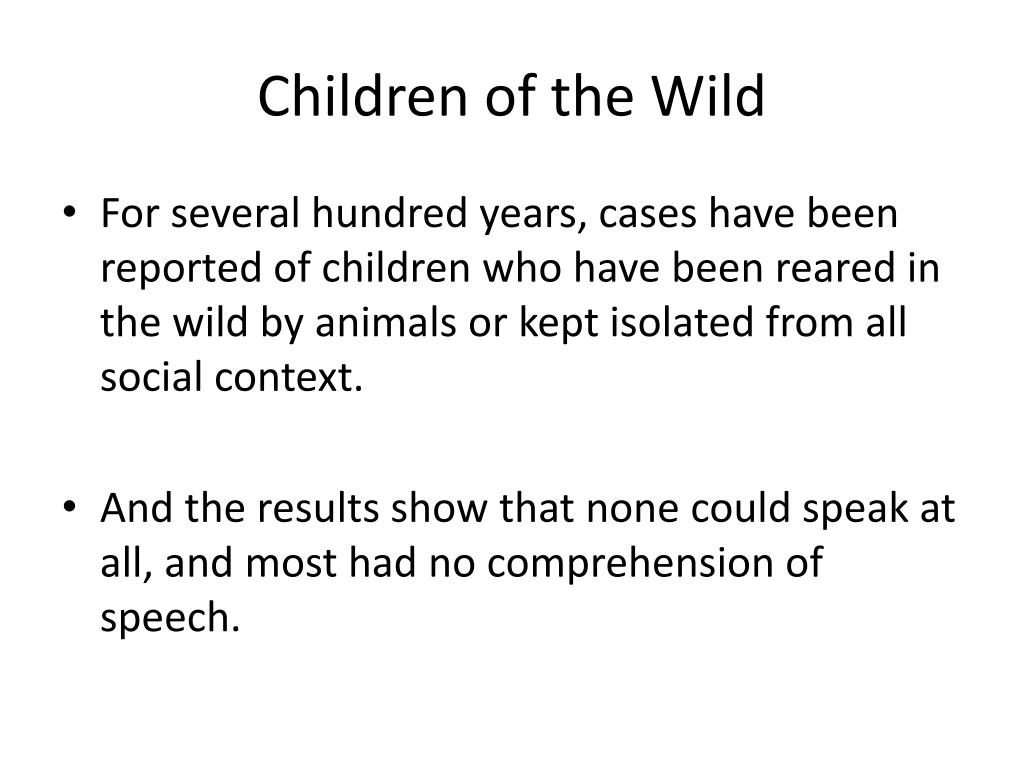 Children of the Wild

• For several hundred years, cases have been reported of children who have been reared in the wild by animals or kept isolated from all social context.

• And the results show that none could speak at all, and most had no comprehension of speech.